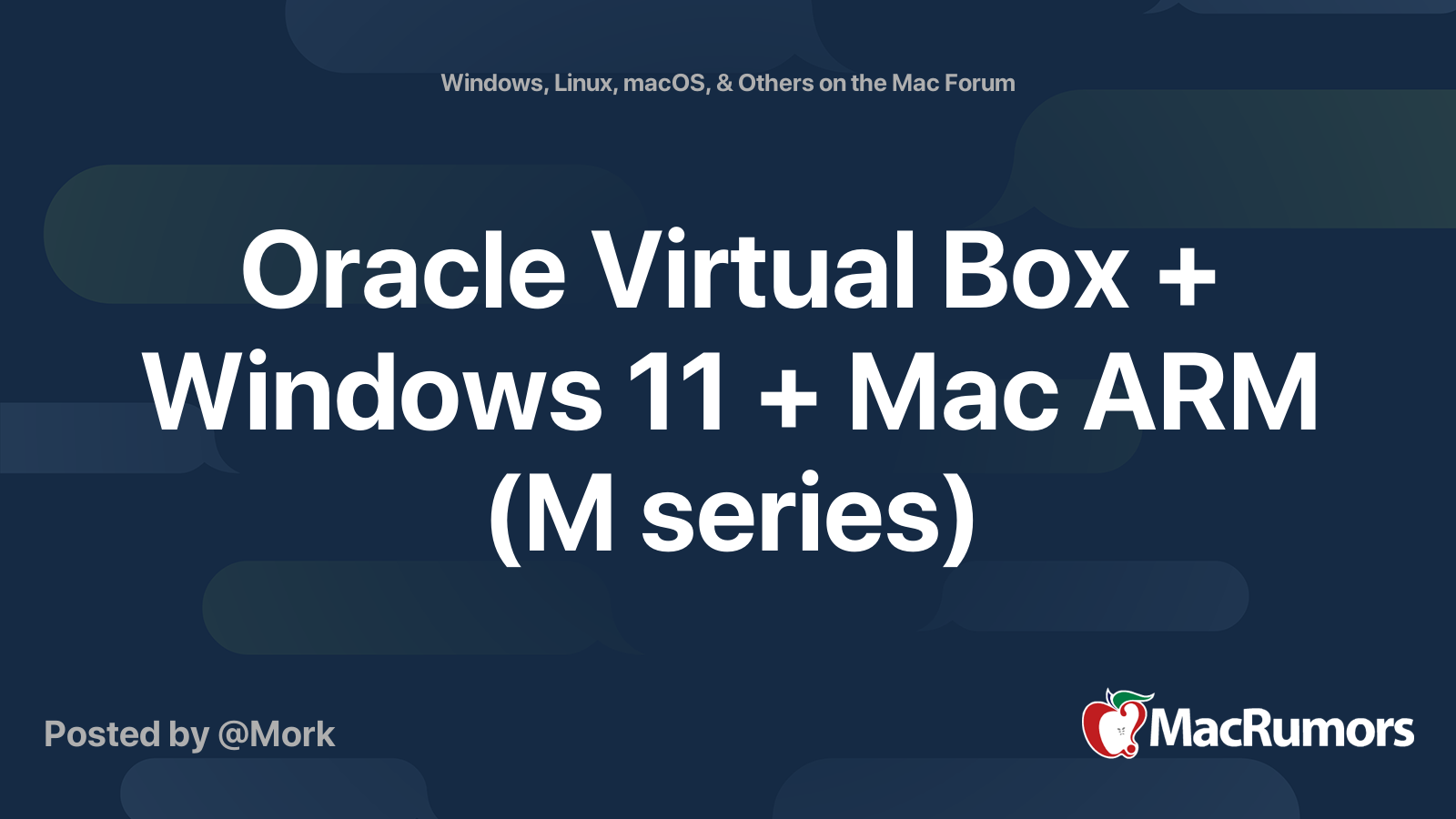 Windows, Linux, macOS, & Others on the Mac Forum

Oracle Virtual Box + Windows 11 + Mac ARM (M series)

Posted by @Mork

MacRumors